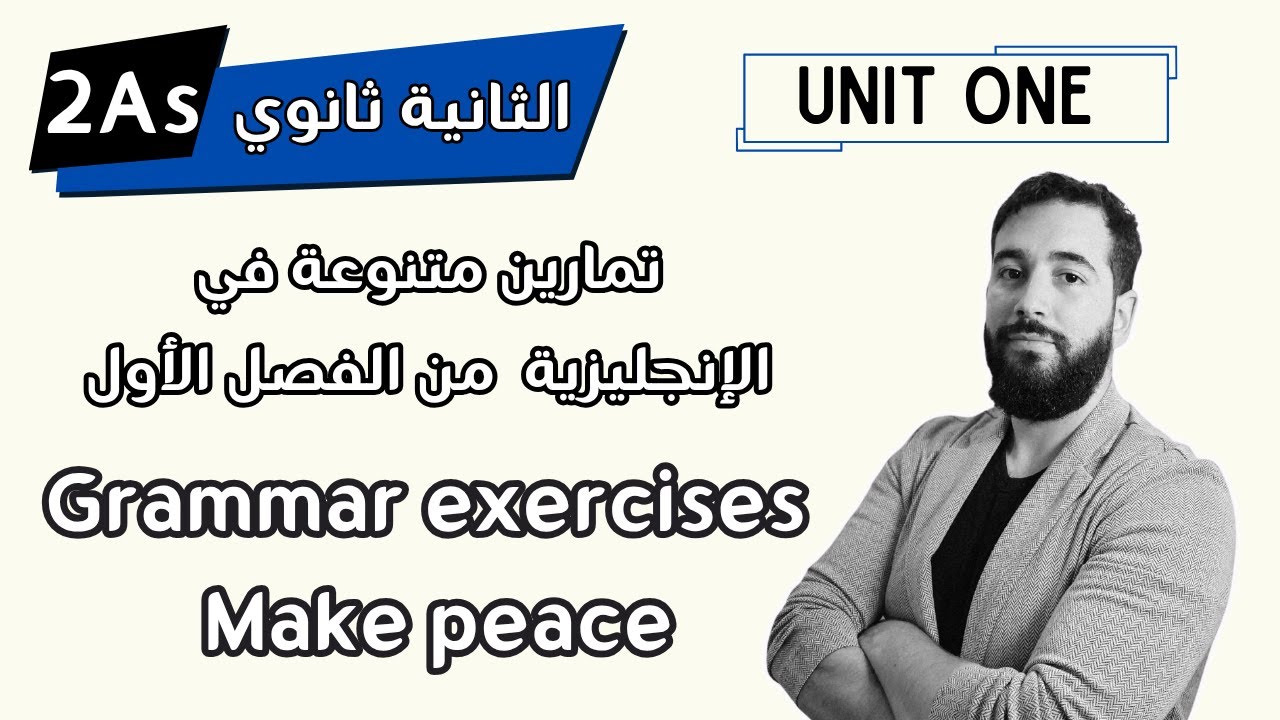 2As الثانية ثانوي

UNIT ONE

تمارين متنوعة في
الإنجليزية من الفصل الأول

Grammar exercises
Make peace